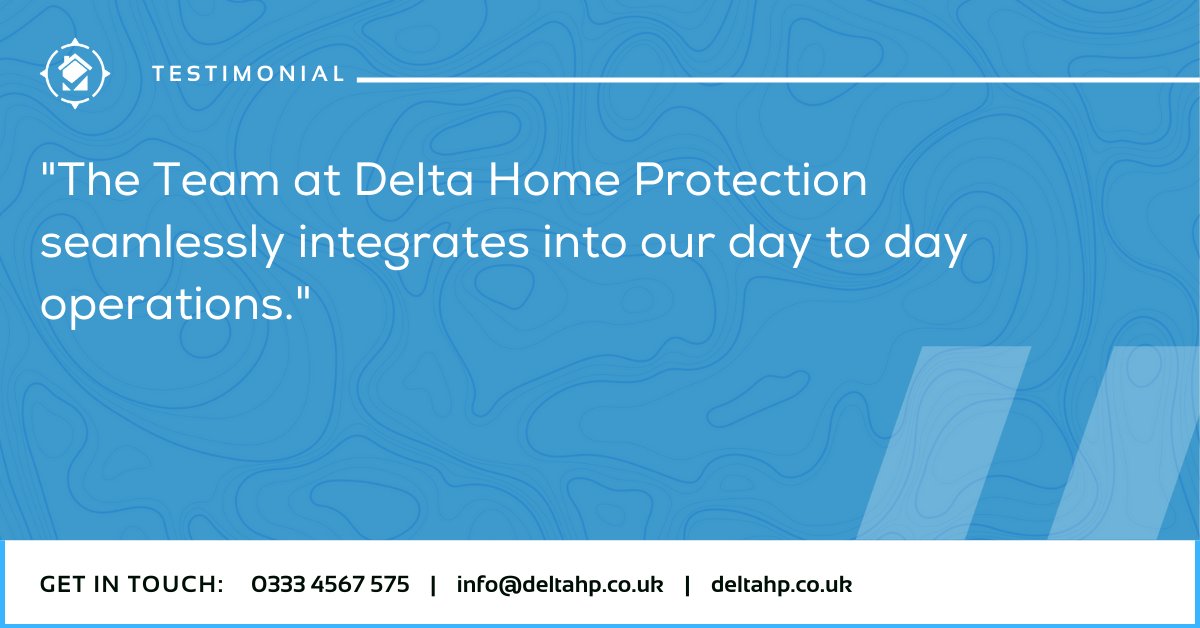 TESTIMONIAL

"The Team at Delta Home Protection seamlessly integrates into our day to day operations."

GET IN TOUCH: 0333 4567 575 | info@deltahp.co.uk | deltahp.co.uk